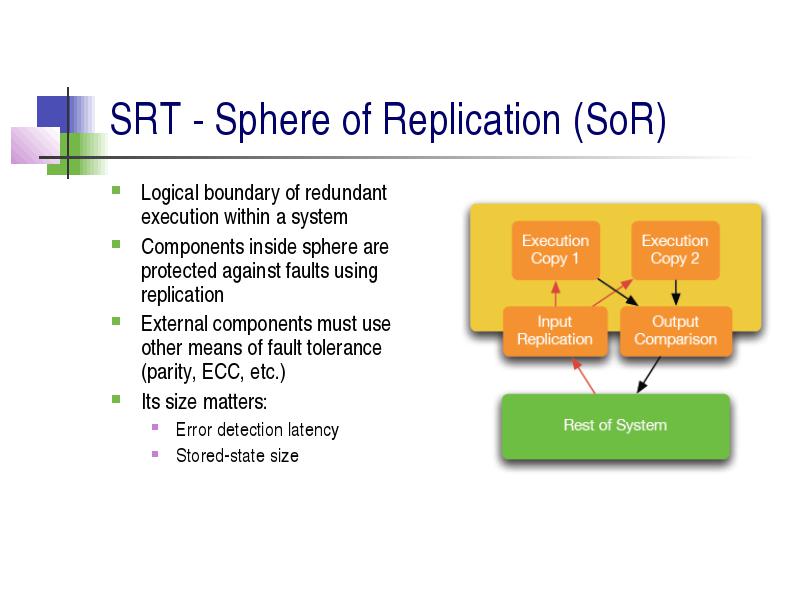 SRT - Sphere of Replication (SoR)

Logical boundary of redundant execution within a system

Components inside sphere are protected against faults using replication

External components must use other means of fault tolerance (parity, ECC, etc.)

Its size matters:

Error detection latency

Stored-state size

Execution Copy 1

Execution Copy 2

Input Replication

Output Comparison

Rest of System